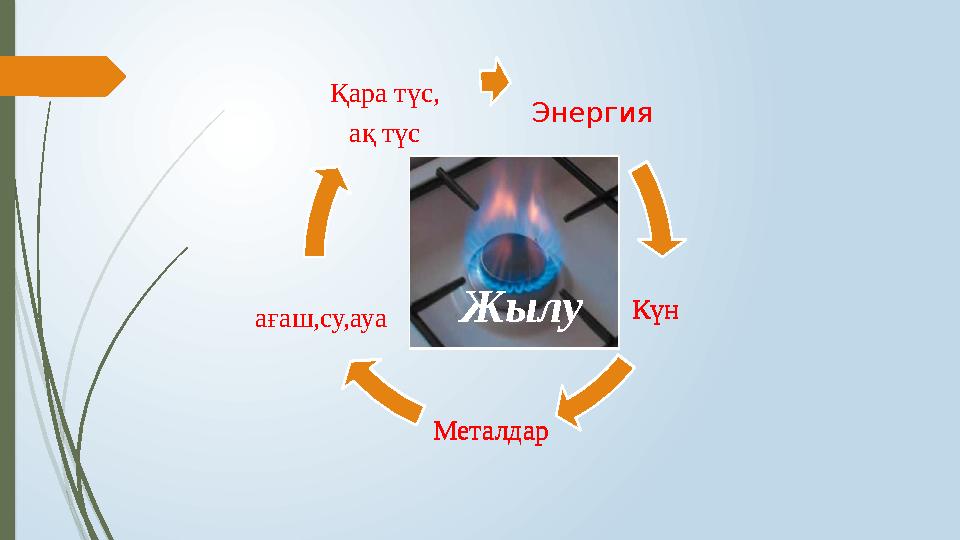 Қара түс,
ақ түс

Энергия

Жылу

Күн

Металдар

ағаш,су,ауа